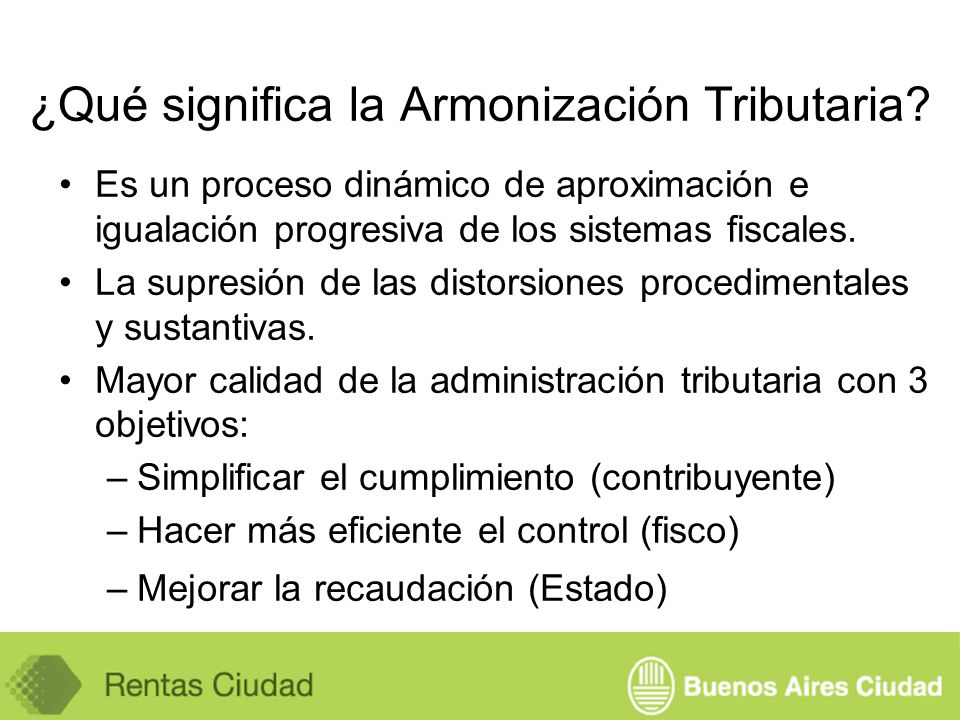 ¿Qué significa la Armonización Tributaria?

• Es un proceso dinámico de aproximación e igualación progresiva de los sistemas fiscales.
• La supresión de las distorsiones procedimentales y sustantivas.
• Mayor calidad de la administración tributaria con 3 objetivos:
– Simplificar el cumplimiento (contribuyente)
– Hacer más eficiente el control (fisco)
– Mejorar la recaudación (Estado)

Rentas Ciudad

Buenos Aires Ciudad